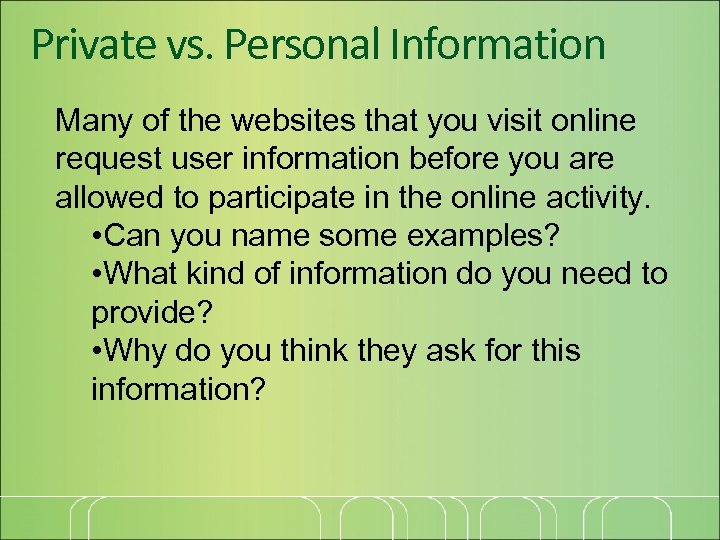 Private vs. Personal Information

Many of the websites that you visit online request user information before you are allowed to participate in the online activity.

•Can you name some examples?
•What kind of information do you need to provide?
•Why do you think they ask for this information?